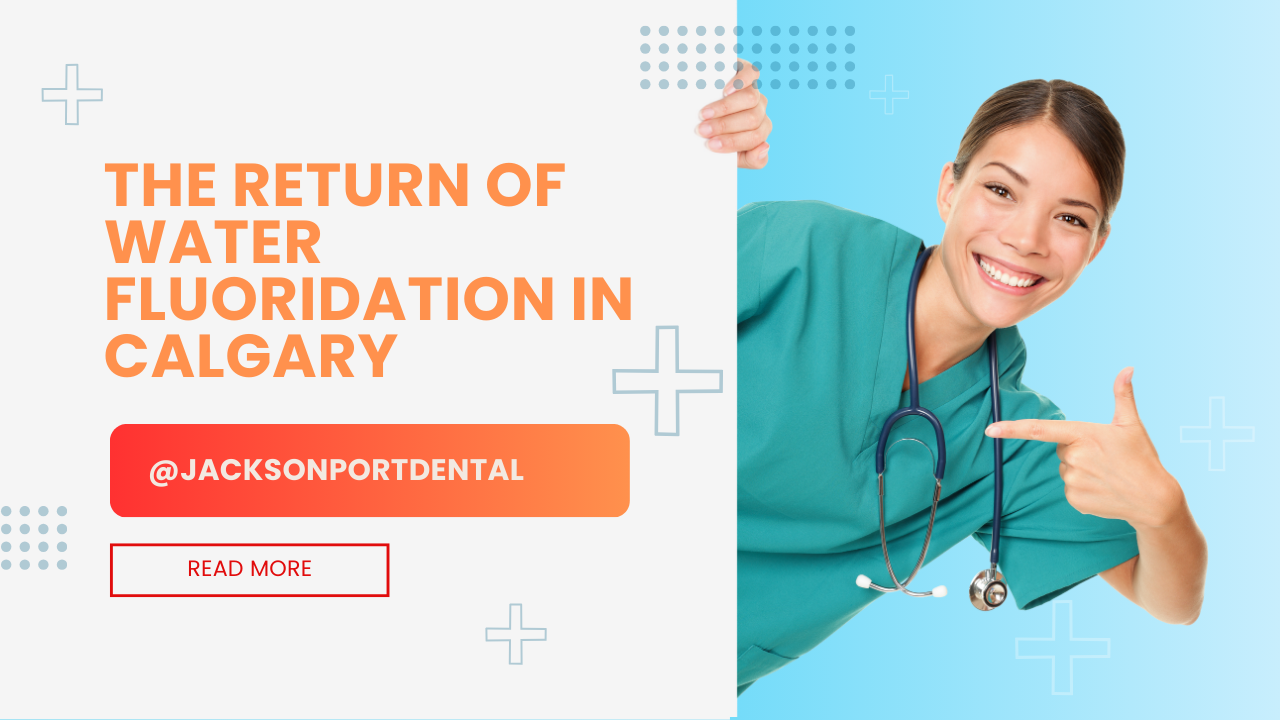 THE RETURN OF WATER FLUORIDATION IN CALGARY

@JACKSONPORTDENTAL

READ MORE